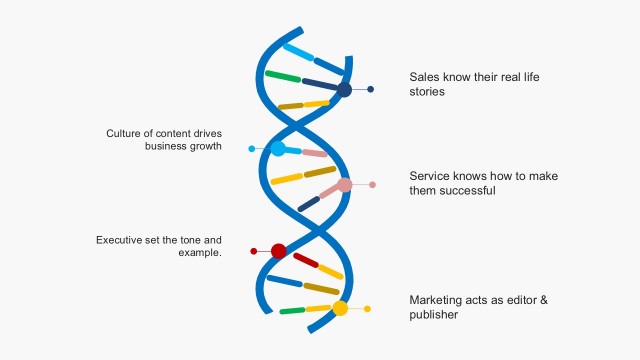 Sales know their real life stories

Culture of content drives business growth

Service knows how to make them successful

Executive set the tone and example.

Marketing acts as editor & publisher